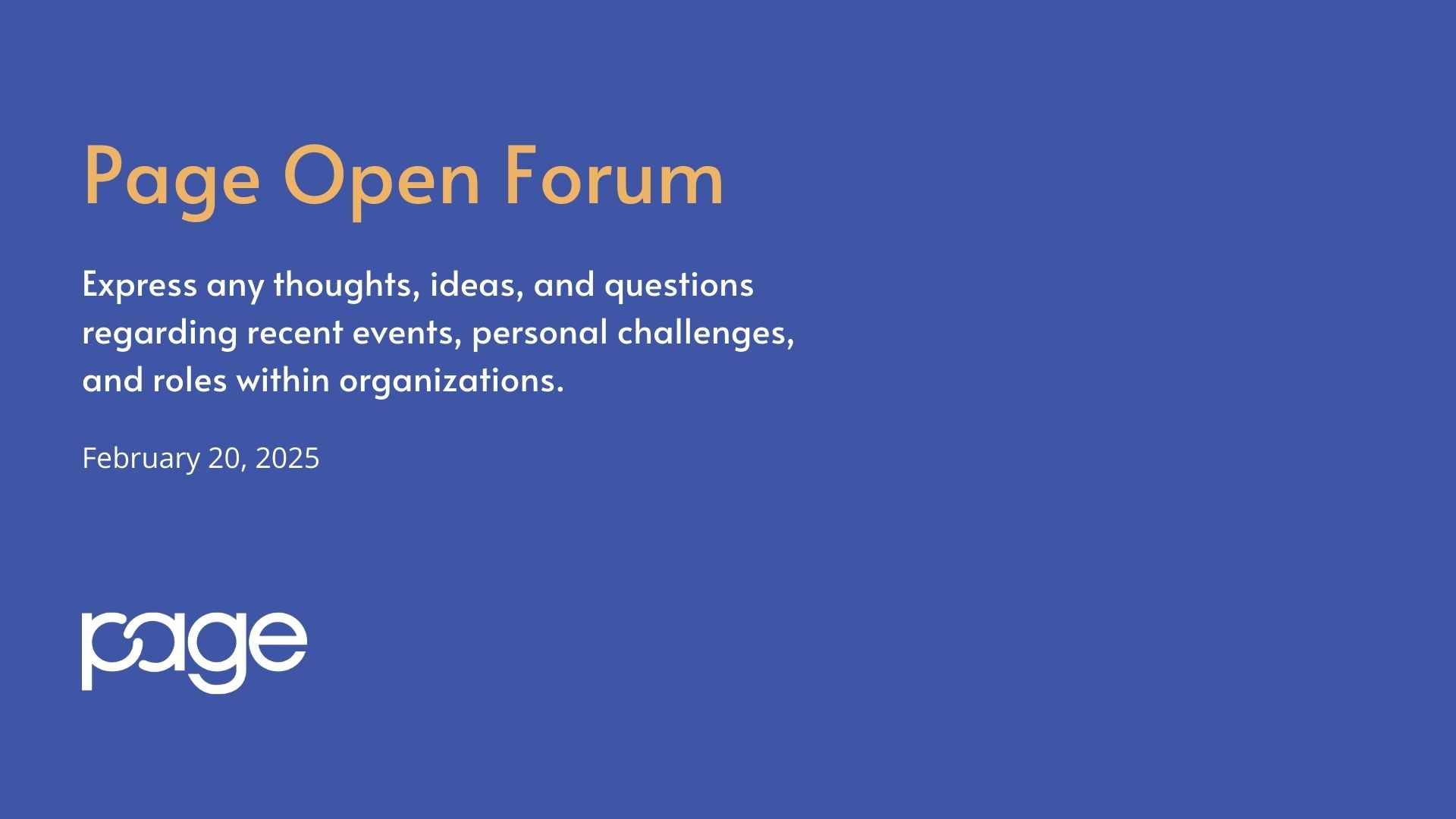 Page Open Forum

Express any thoughts, ideas, and questions regarding recent events, personal challenges, and roles within organizations.

February 20, 2025

page